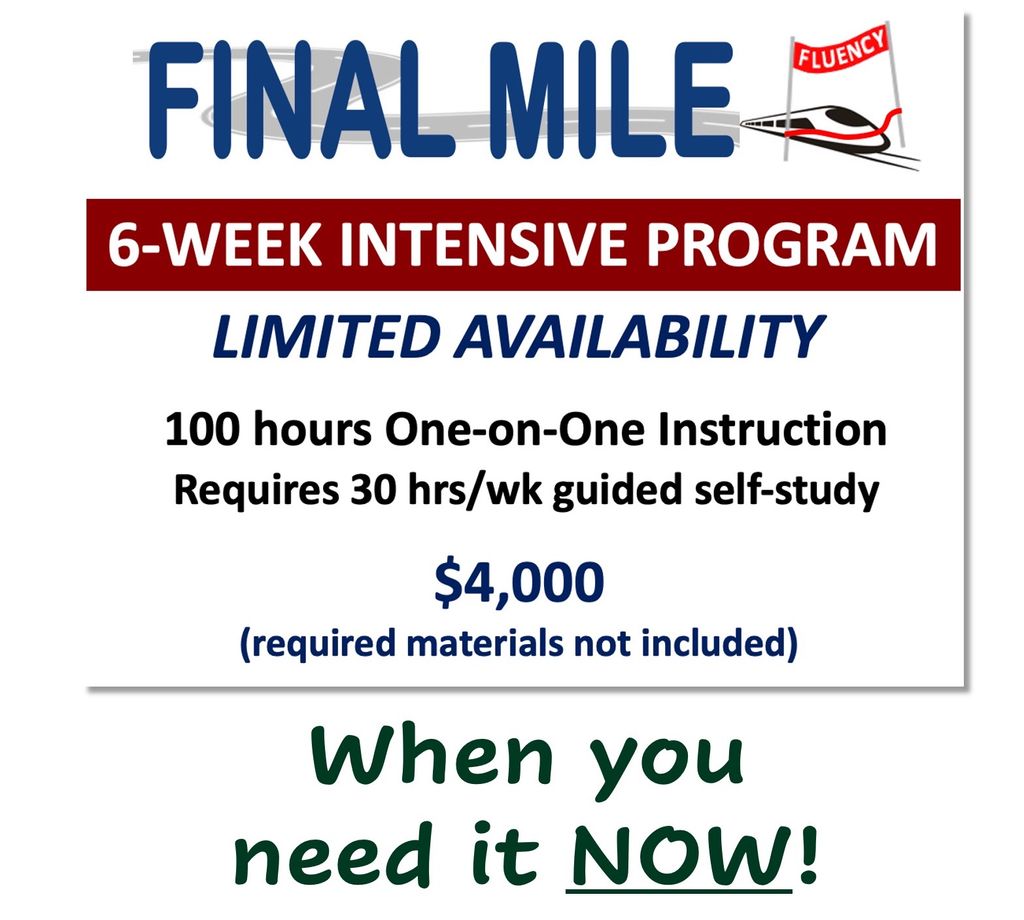 FINAL MILE
FLUENCY

6-WEEK INTENSIVE PROGRAM

LIMITED AVAILABILITY

100 hours One-on-One Instruction
Requires 30 hrs/wk guided self-study

$4,000
(required materials not included)

When you need it NOW!